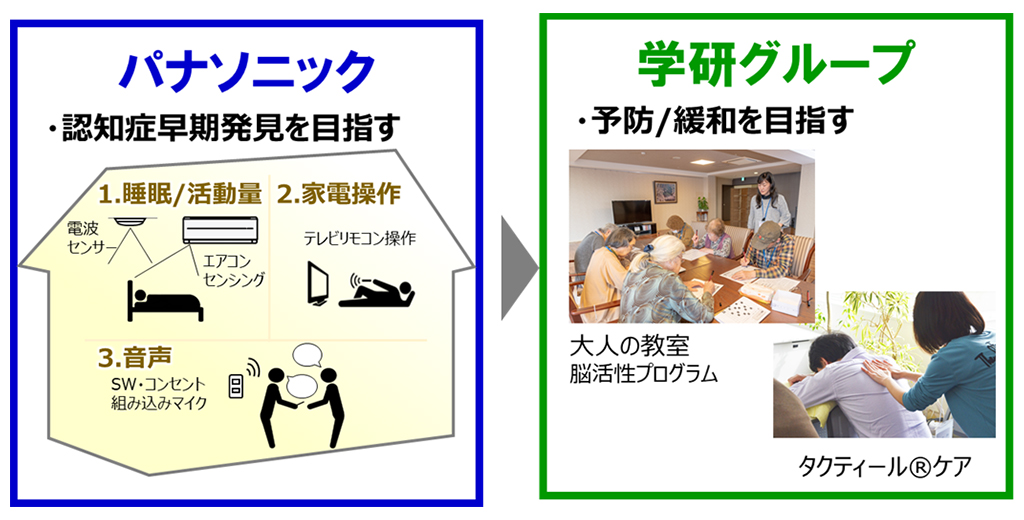 パナソニック

・認知症早期発見を目指す

1.睡眠/活動量

電波センサー

エアコンセンシング

2.家電操作

テレビリモコン操作

3.音声

SW・コンセント組み込みマイク

学研グループ

・予防/緩和を目指す

大人の教室
脳活性プログラム

タクティール®ケア